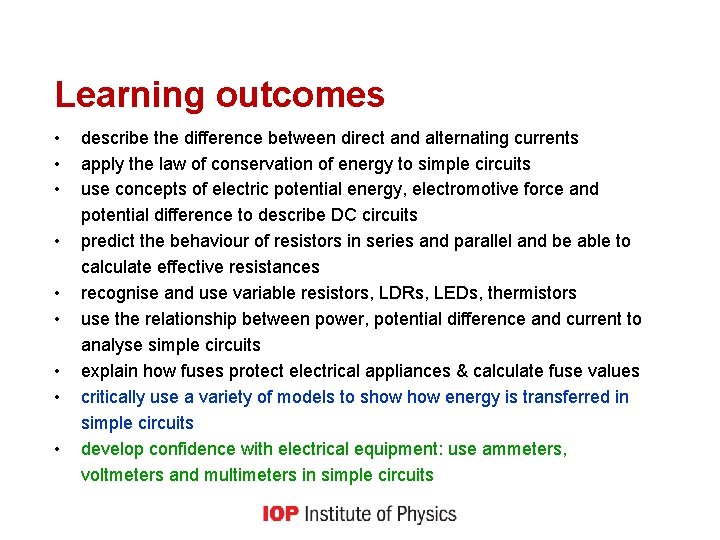 Learning outcomes

• describe the difference between direct and alternating currents
• apply the law of conservation of energy to simple circuits
• use concepts of electric potential energy, electromotive force and potential difference to describe DC circuits
• predict the behaviour of resistors in series and parallel and be able to calculate effective resistances
• recognise and use variable resistors, LDRs, LEDs, thermistors
• use the relationship between power, potential difference and current to analyse simple circuits
• explain how fuses protect electrical appliances & calculate fuse values
• critically use a variety of models to show how energy is transferred in simple circuits
• develop confidence with electrical equipment: use ammeters, voltmeters and multimeters in simple circuits

IOP Institute of Physics